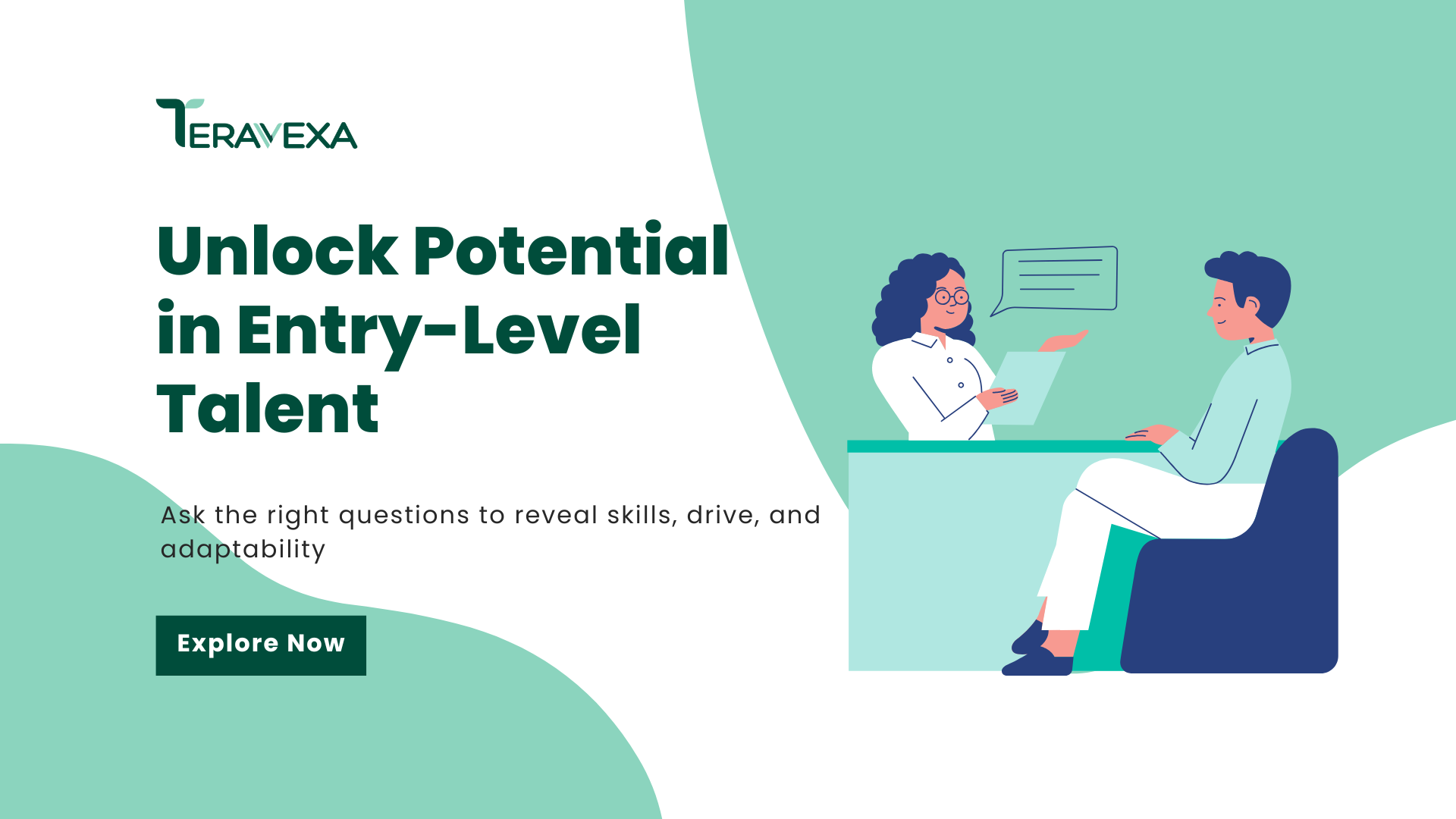 TERAVEXA

Unlock Potential in Entry-Level Talent

Ask the right questions to reveal skills, drive, and adaptability

Explore Now